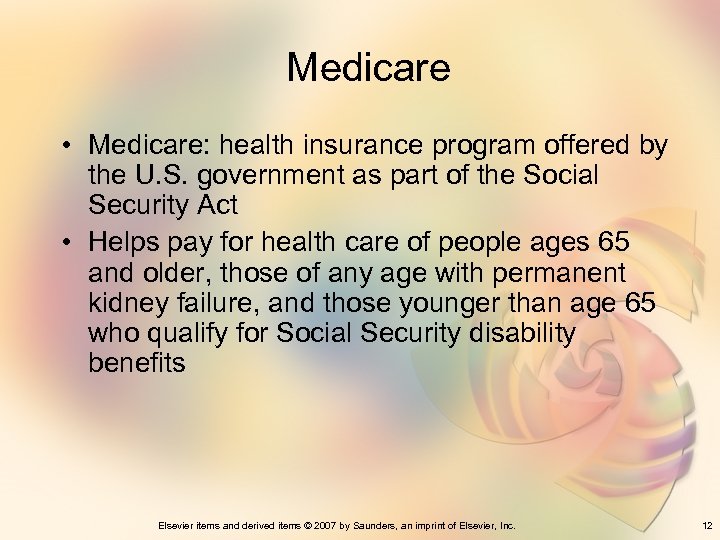 Medicare

• Medicare: health insurance program offered by the U.S. government as part of the Social Security Act

• Helps pay for health care of people ages 65 and older, those of any age with permanent kidney failure, and those younger than age 65 who qualify for Social Security disability benefits

Elsevier items and derived items © 2007 by Saunders, an imprint of Elsevier, Inc.

12